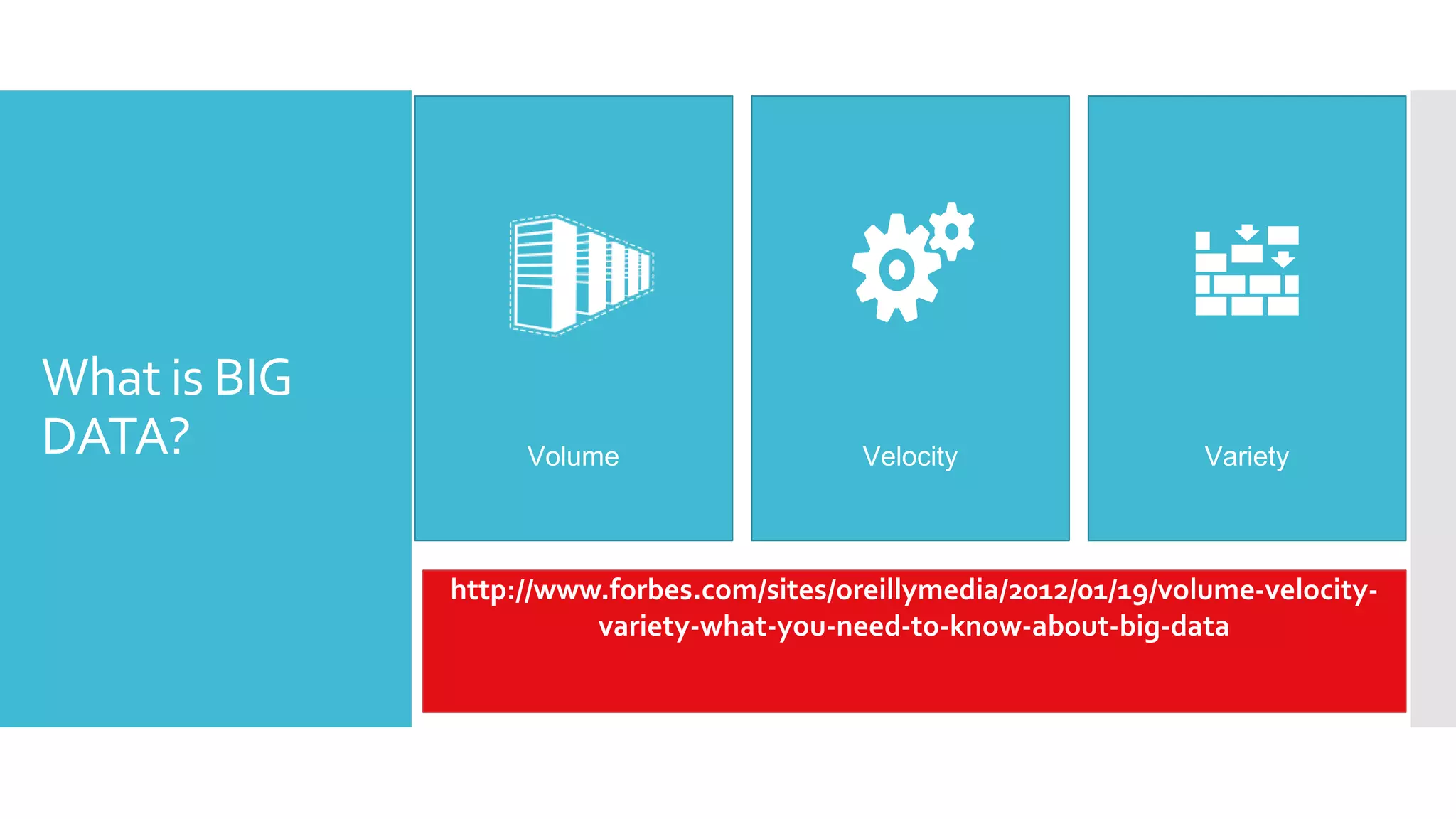 What is BIG DATA?

Volume

Velocity

Variety

http://www.forbes.com/sites/oreillymedia/2012/01/19/volume-velocity-variety-what-you-need-to-know-about-big-data